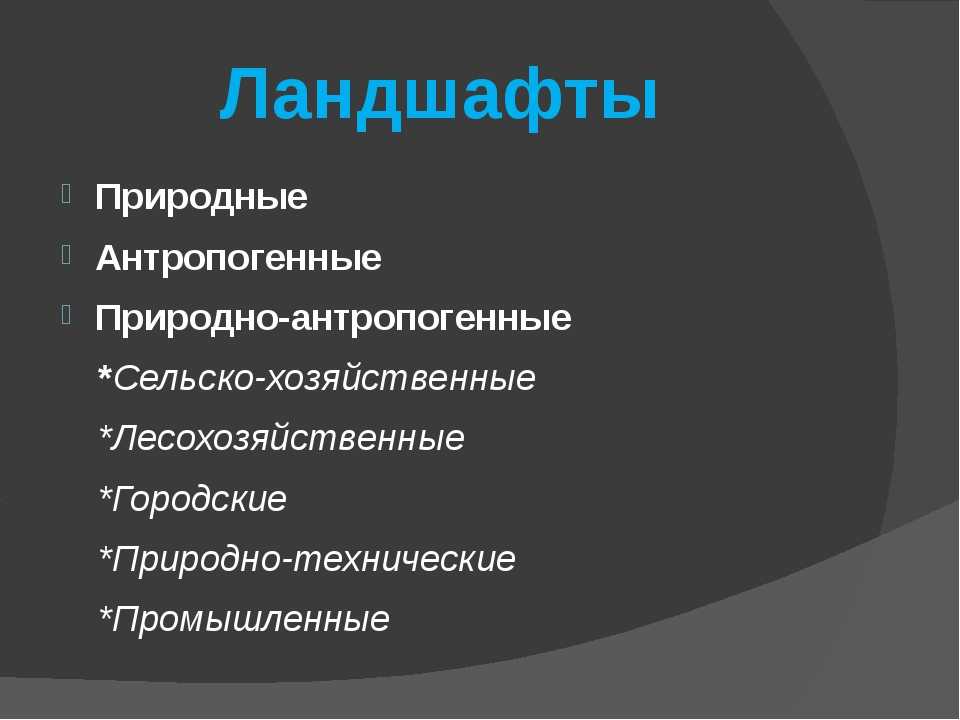 Ландшафты

Природные

Антропогенные

Природно-антропогенные

*Сельско-хозяйственные

*Лесохозяйственные

*Городские

*Природно-технические

*Промышленные